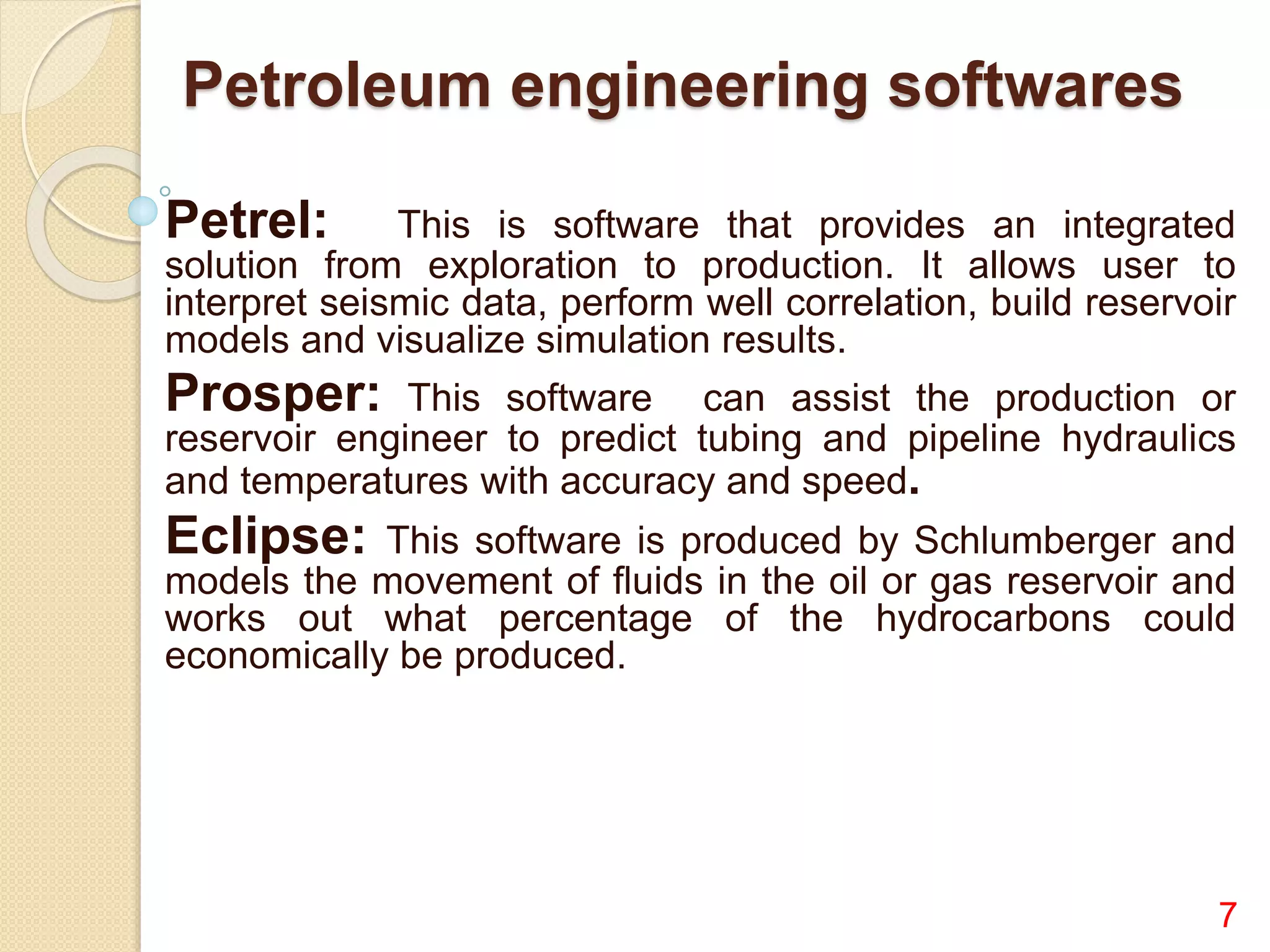 Petroleum engineering softwares

Petrel: This is software that provides an integrated solution from exploration to production. It allows user to interpret seismic data, perform well correlation, build reservoir models and visualize simulation results.

Prosper: This software can assist the production or reservoir engineer to predict tubing and pipeline hydraulics and temperatures with accuracy and speed.

Eclipse: This software is produced by Schlumberger and models the movement of fluids in the oil or gas reservoir and works out what percentage of the hydrocarbons could economically be produced.

7